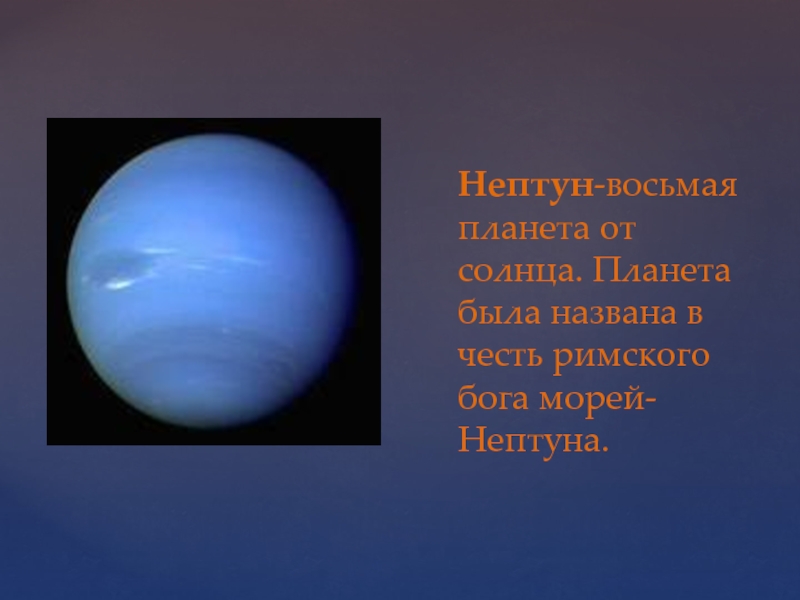 Нептун-восьмая планета от солнца. Планета была названа в честь римского бога морей-Нептуна.